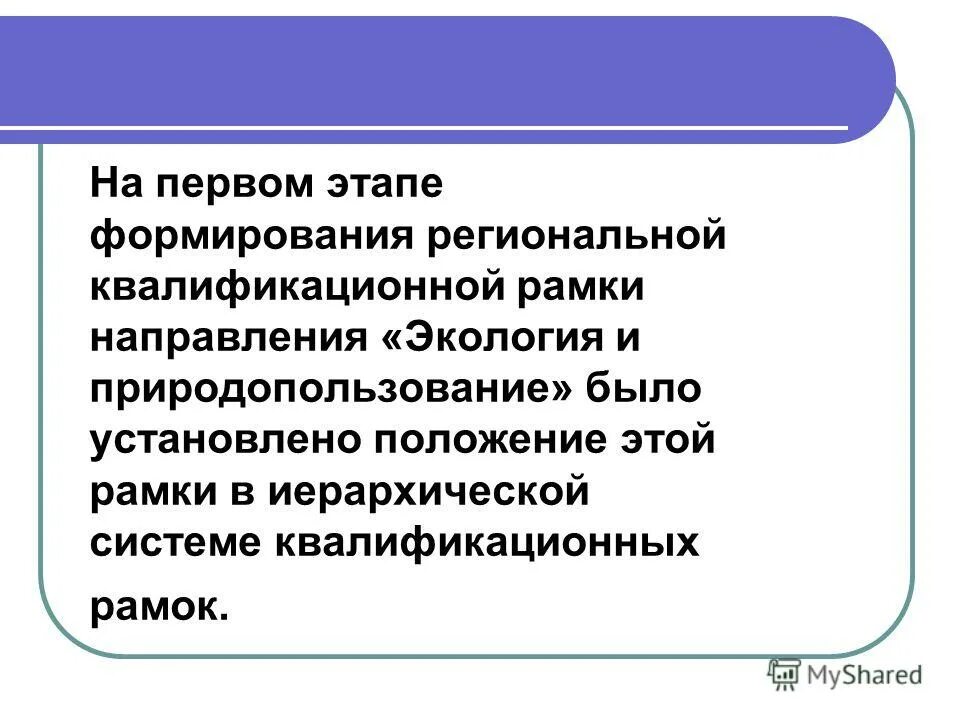 На первом этапе формирования региональной квалификационной рамки направления «Экология и природопользование» было установлено положение этой рамки в иерархической системе квалификационных рамок.

MyShared